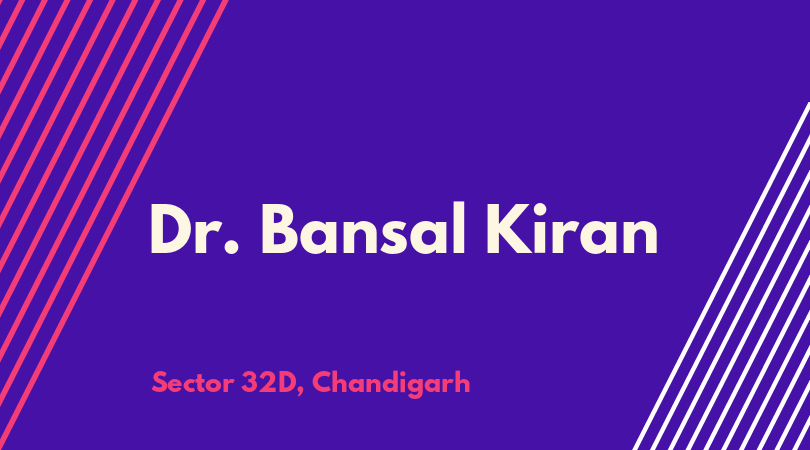 Dr. Bansal Kiran

Sector 32D, Chandigarh